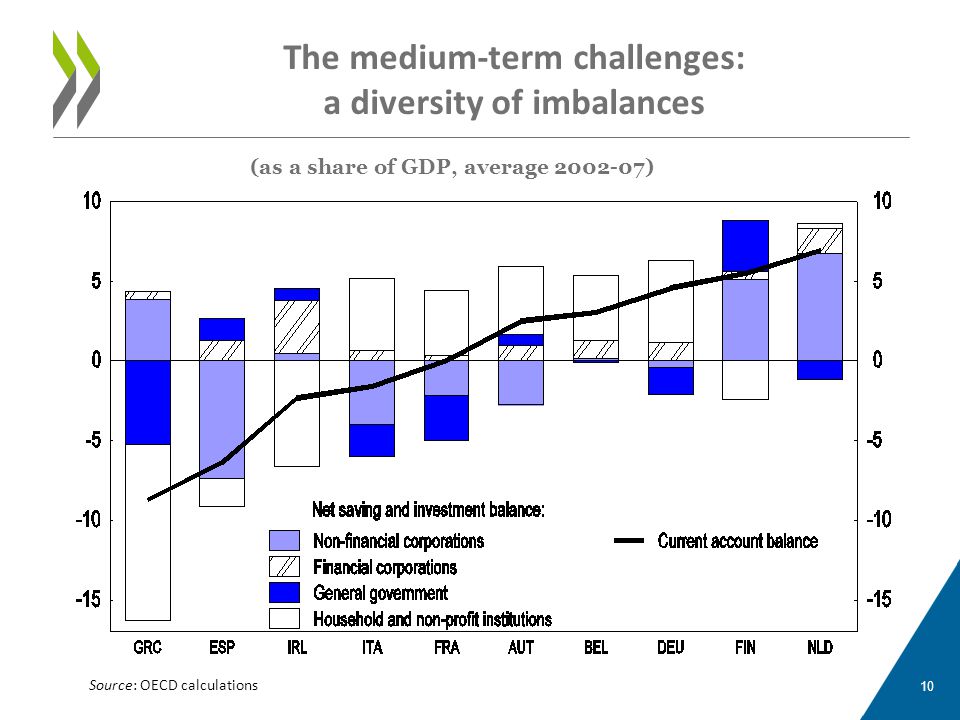 The medium-term challenges: a diversity of imbalances

(as a share of GDP, average 2002-07)

10
5
0
-5
-10
-15

10
5
0
-5
-10
-15

Net saving and investment balance:
Non-financial corporations
Financial corporations
General government
Household and non-profit institutions
Current account balance

GRC ESP IRL ITA FRA AUT BEL DEU FIN NLD

Source: OECD calculations

10